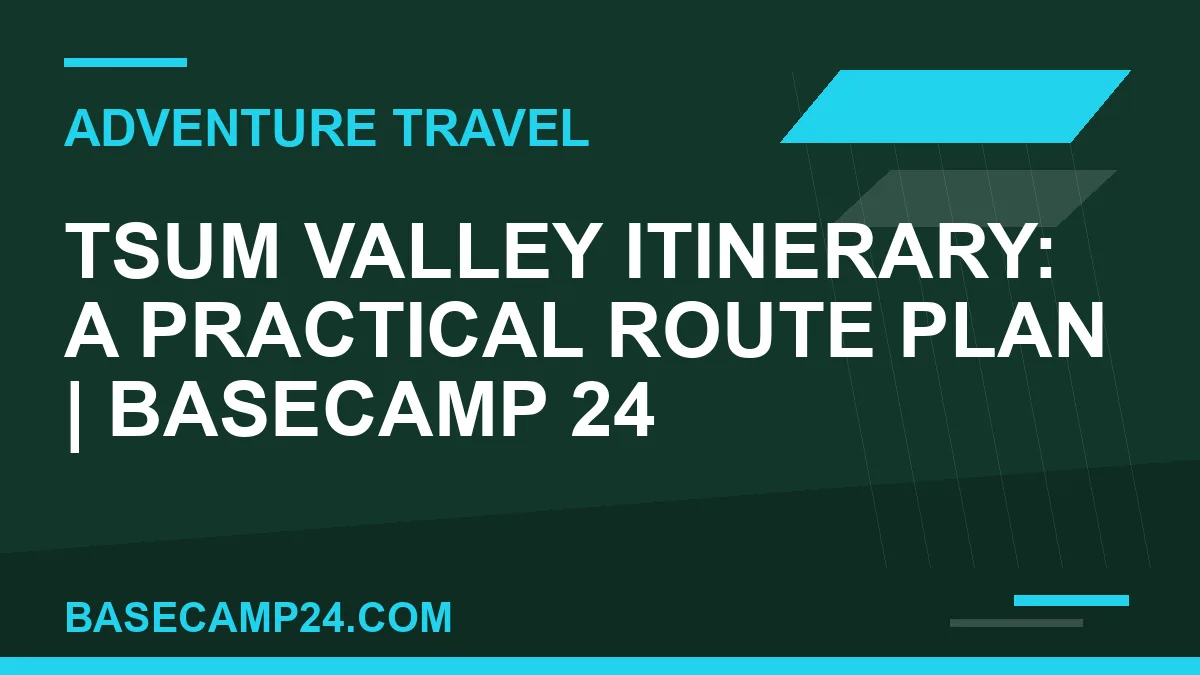 ADVENTURE TRAVEL

TSUM VALLEY ITINERARY: A PRACTICAL ROUTE PLAN | BASECAMP 24

BASECAMP24.COM